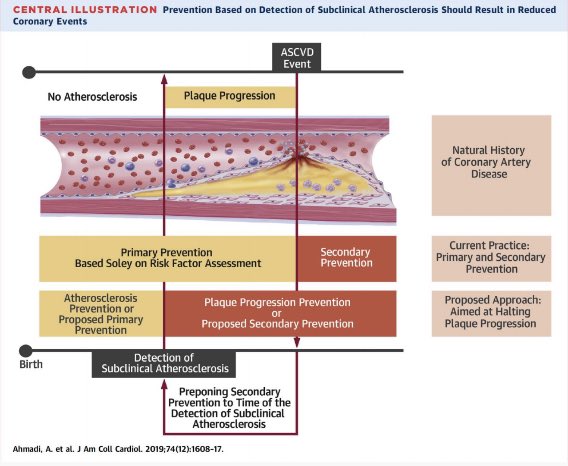 CENTRAL ILLUSTRATION Prevention Based on Detection of Subclinical Atherosclerosis Should Result in Reduced Coronary Events

ASCVD Event

No Atherosclerosis

Plaque Progression

Natural History of Coronary Artery Disease

Primary Prevention Based Soley on Risk Factor Assessment

Secondary Prevention

Current Practice: Primary and Secondary Prevention

Atherosclerosis Prevention or Proposed Primary Prevention

Plaque Progression Prevention or Proposed Secondary Prevention

Proposed Approach: Aimed at Halting Plaque Progression

Birth

Detection of Subclinical Atherosclerosis

Preponing Secondary Prevention to Time of the Detection of Subclinical Atherosclerosis

Ahmadi, A. et al. J Am Coll Cardiol. 2019;74(12):1608-17.